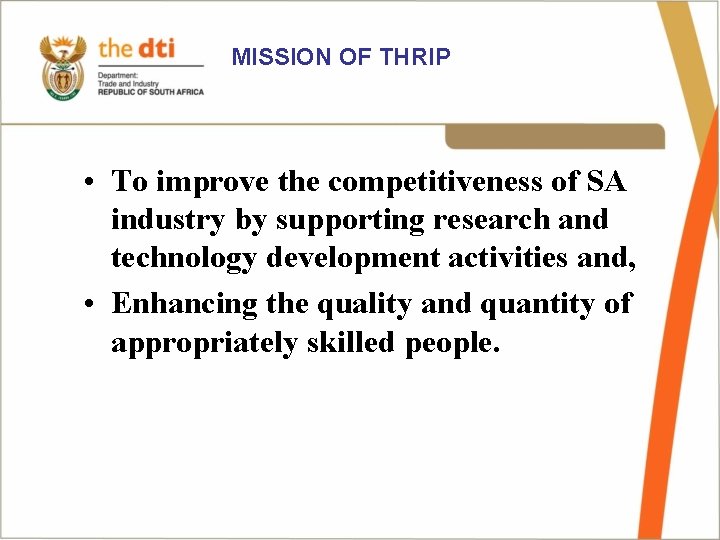 the dti
Department:
Trade and Industry
REPUBLIC OF SOUTH AFRICA

MISSION OF THRIP

• To improve the competitiveness of SA industry by supporting research and technology development activities and,

• Enhancing the quality and quantity of appropriately skilled people.